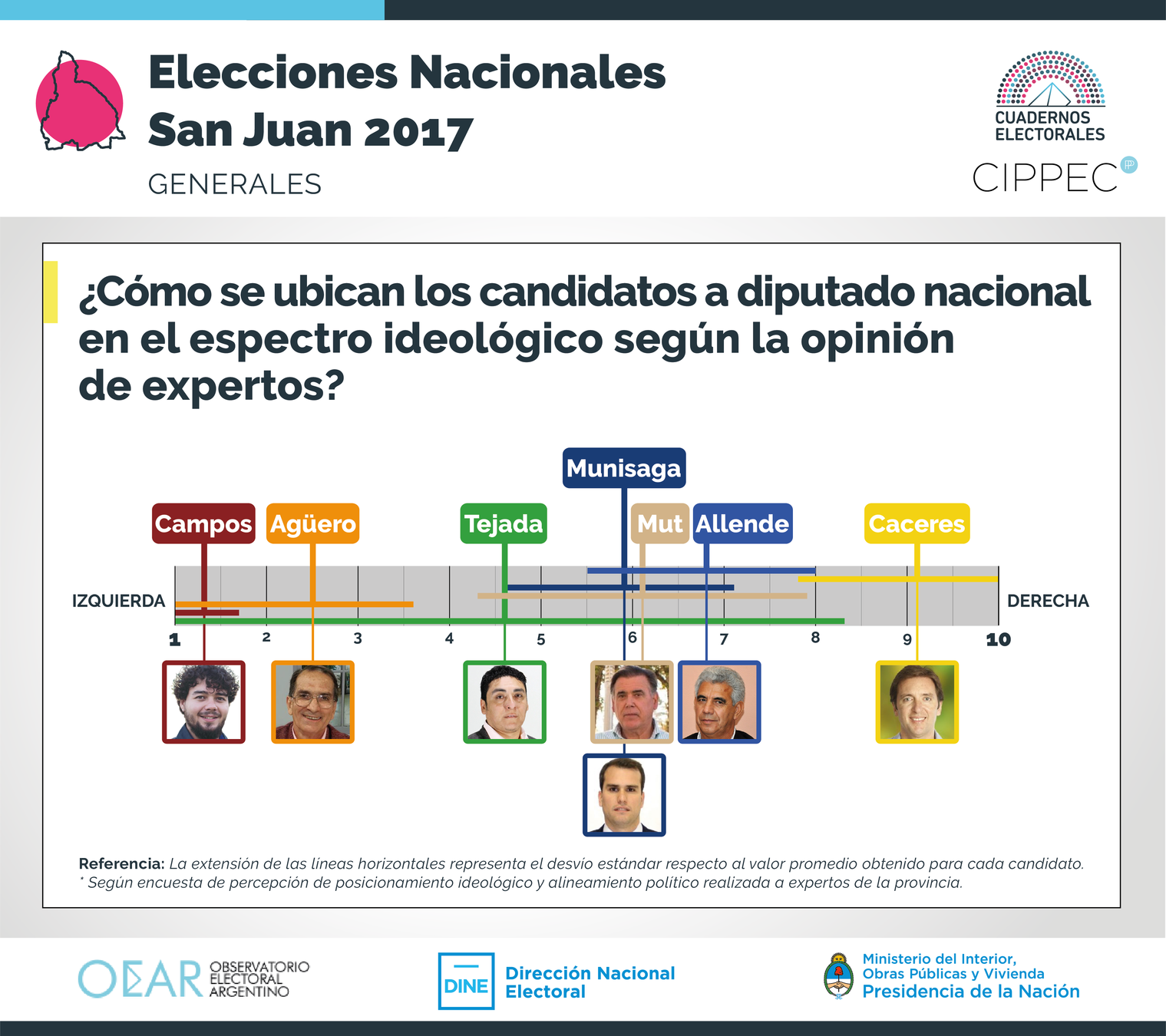 Elecciones Nacionales
San Juan 2017
GENERALES

CUADERNOS ELECTORALES
CIPPEC

¿Cómo se ubican los candidatos a diputado nacional en el espectro ideológico según la opinión de expertos?

Munisaga
Campos
Agüero
Tejada
Mut
Allende
Caceres

IZQUIERDA
DERECHA

1 2 3 4 5 6 7 8 9 10

Referencia: La extensión de las líneas horizontales representa el desvío estándar respecto al valor promedio obtenido para cada candidato.
* Según encuesta de percepción de posicionamiento ideológico y alineamiento político realizada a expertos de la provincia.

OEAR OBSERVATORIO ELECTORAL ARGENTINO
DINE Dirección Nacional Electoral
Ministerio del Interior, Obras Públicas y Vivienda
Presidencia de la Nación